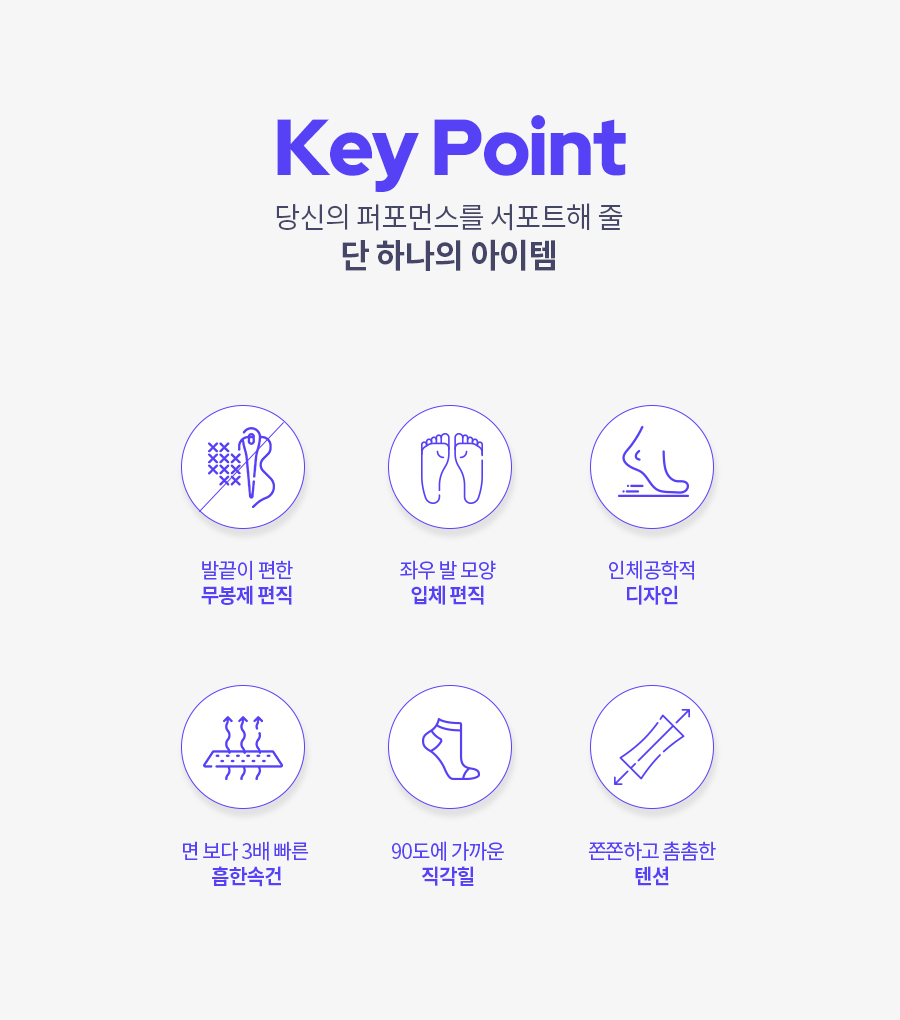 Key Point

당신의 퍼포먼스를 서포트해 줄
단 하나의 아이템

발끝이 편한
무봉제 편직

좌우 발 모양
입체 편직

인체공학적
디자인

면 보다 3배 빠른
흡한속건

90도에 가까운
직각힐

쫀쫀하고 촘촘한
텐션